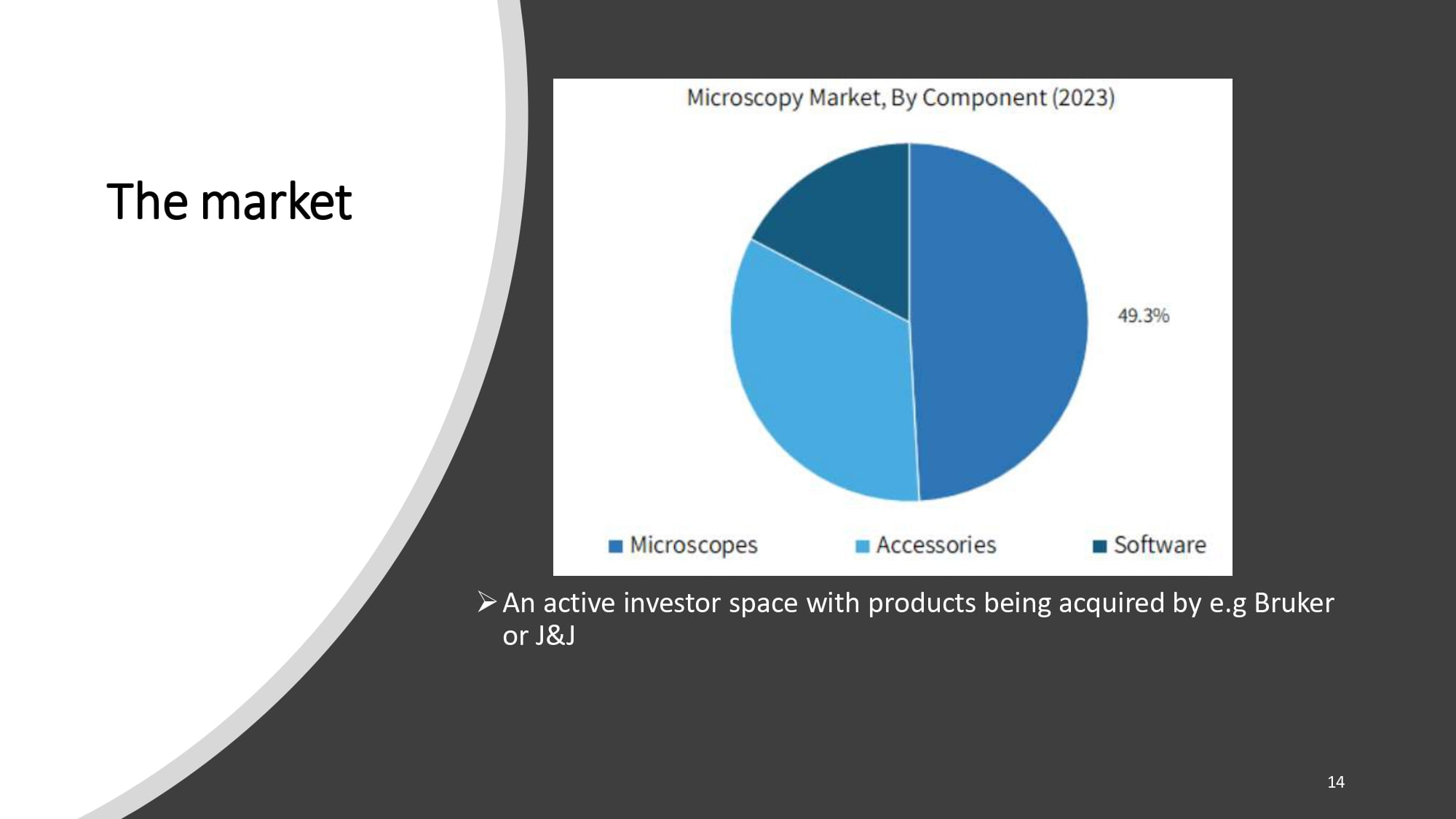 The market

Microscopy Market, By Component (2023)

49.3%

Microscopes
Accessories
Software

➢ An active investor space with products being acquired by e.g Bruker or J&J

14